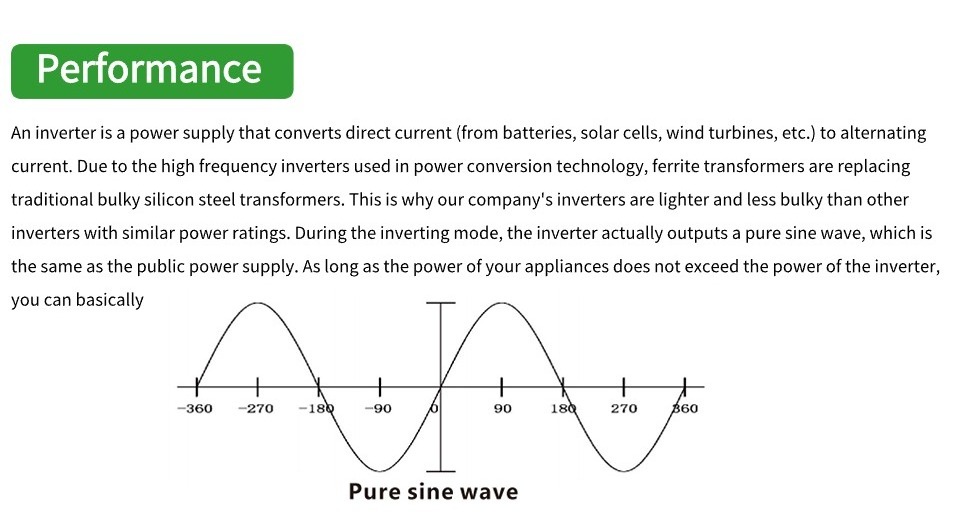 Performance

An inverter is a power supply that converts direct current (from batteries, solar cells, wind turbines, etc.) to alternating current. Due to the high frequency inverters used in power conversion technology, ferrite transformers are replacing traditional bulky silicon steel transformers. This is why our company's inverters are lighter and less bulky than other inverters with similar power ratings. During the inverting mode, the inverter actually outputs a pure sine wave, which is the same as the public power supply. As long as the power of your appliances does not exceed the power of the inverter, you can basically

-360 -270 -180 -90 0 90 180 270 360

Pure sine wave